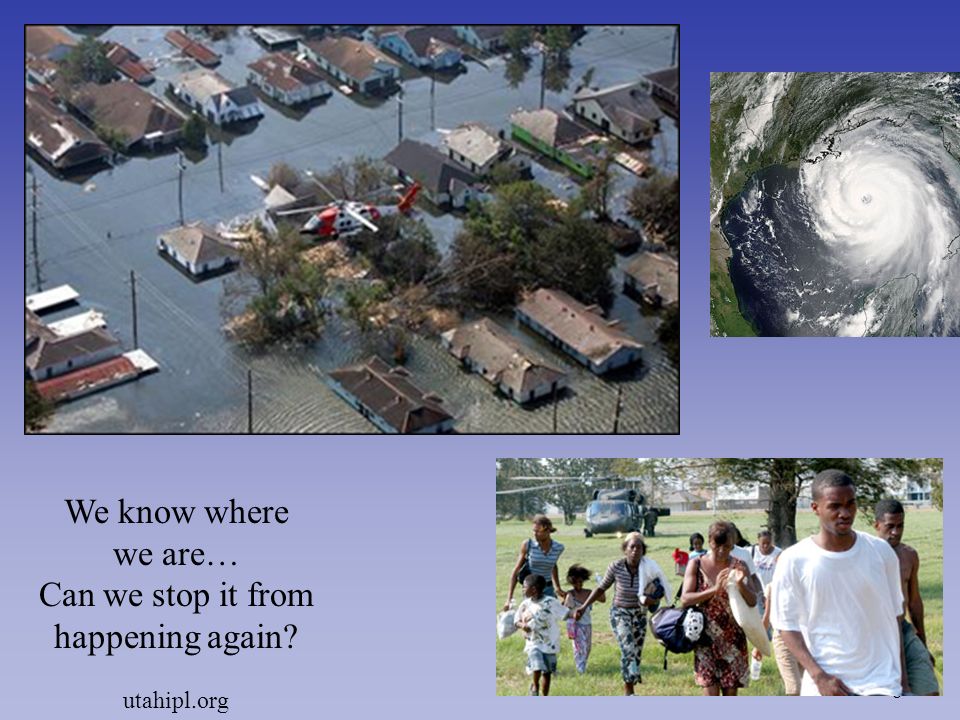 We know where we are…
Can we stop it from happening again?

utahipl.org